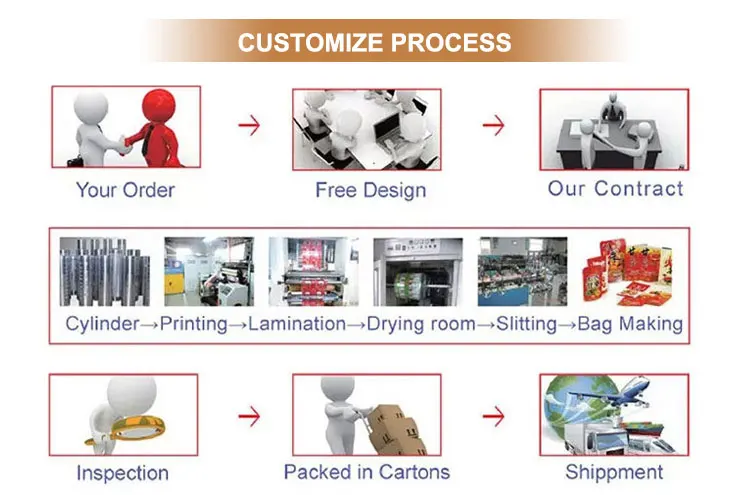 CUSTOMIZE PROCESS

Your Order → Free Design → Our Contract

Cylinder→Printing→Lamination→Drying room→Slitting→Bag Making

Inspection → Packed in Cartons → Shippment